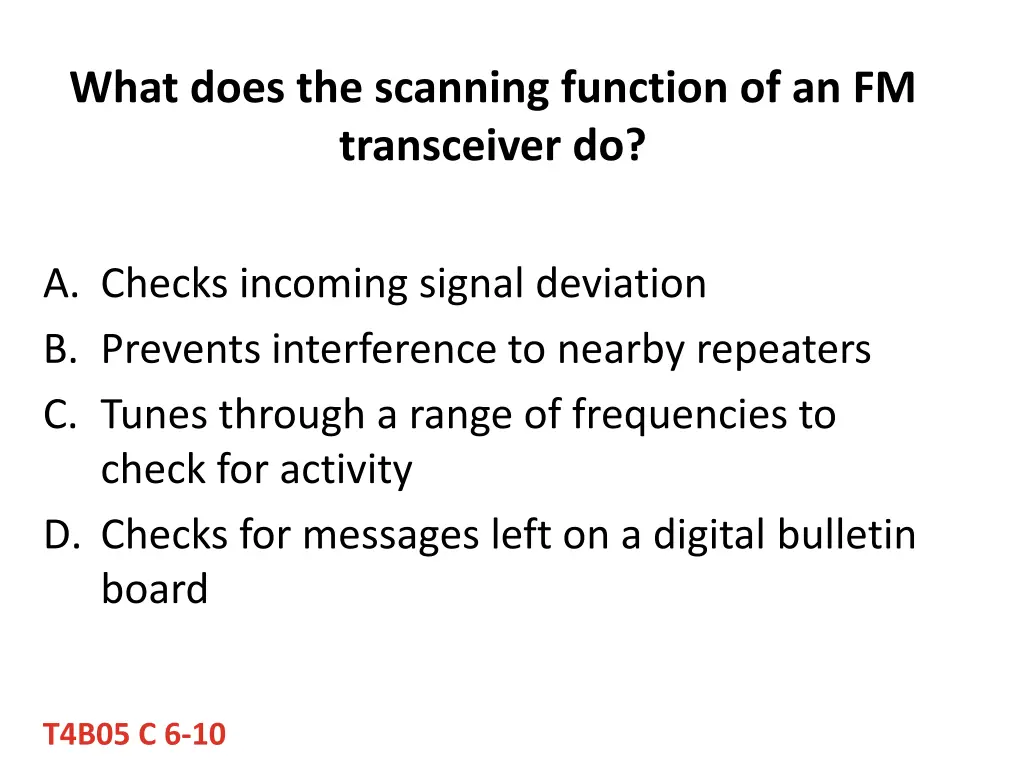 What does the scanning function of an FM transceiver do?

A. Checks incoming signal deviation
B. Prevents interference to nearby repeaters
C. Tunes through a range of frequencies to check for activity
D. Checks for messages left on a digital bulletin board

T4B05 C 6-10